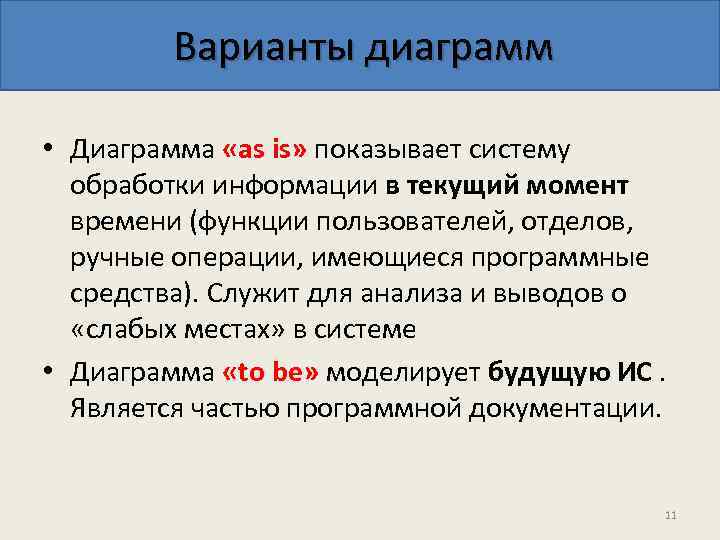 Варианты диаграмм

• Диаграмма «as is» показывает систему обработки информации в текущий момент времени (функции пользователей, отделов, ручные операции, имеющиеся программные средства). Служит для анализа и выводов о «слабых местах» в системе

• Диаграмма «to be» моделирует будущую ИС . Является частью программной документации.

11